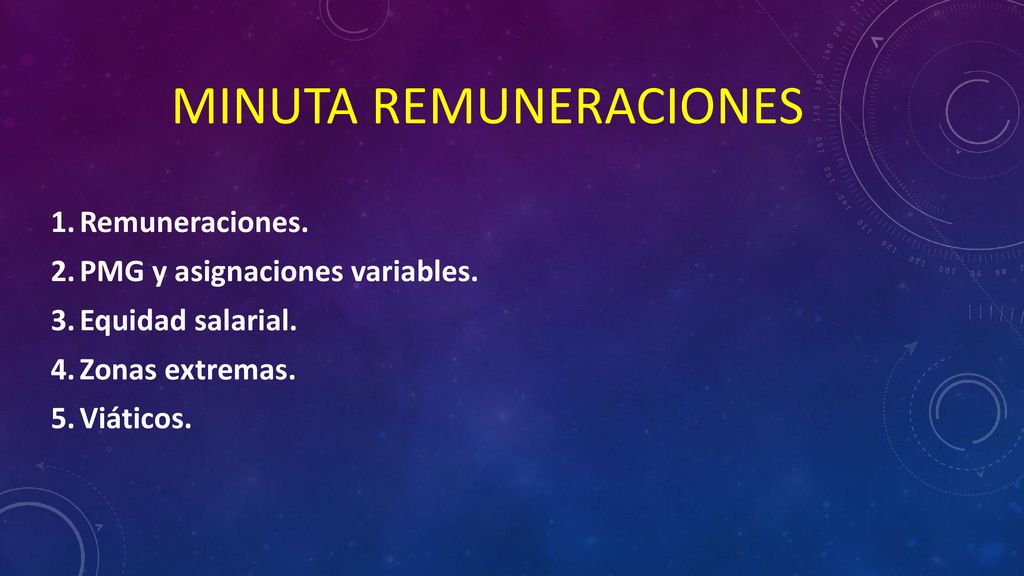 MINUTA REMUNERACIONES

1. Remuneraciones.
2. PMG y asignaciones variables.
3. Equidad salarial.
4. Zonas extremas.
5. Viáticos.